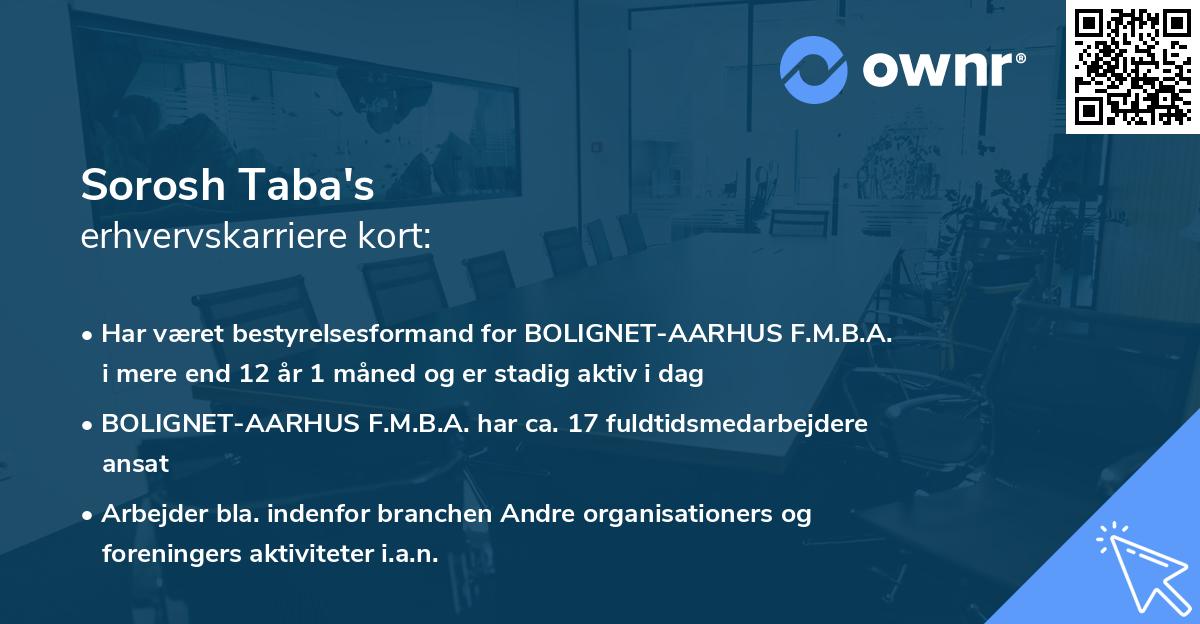 ownr®

Sorosh Taba's
erhvervskarriere kort:

• Har været bestyrelsesformand for BOLIGNET-AARHUS F.M.B.A. i mere end 12 år 1 måned og er stadig aktiv i dag

• BOLIGNET-AARHUS F.M.B.A. har ca. 17 fuldtidsmedarbejdere ansat

• Arbejder bla. indenfor branchen Andre organisationers og foreningers aktiviteter i.a.n.